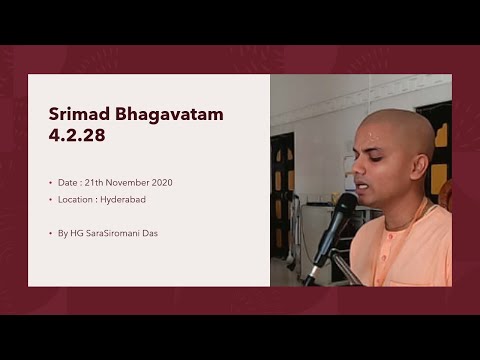 Srimad Bhagavatam 4.2.28

• Date : 21th November 2020
• Location : Hyderabad

• By HG SaraSiromani Das